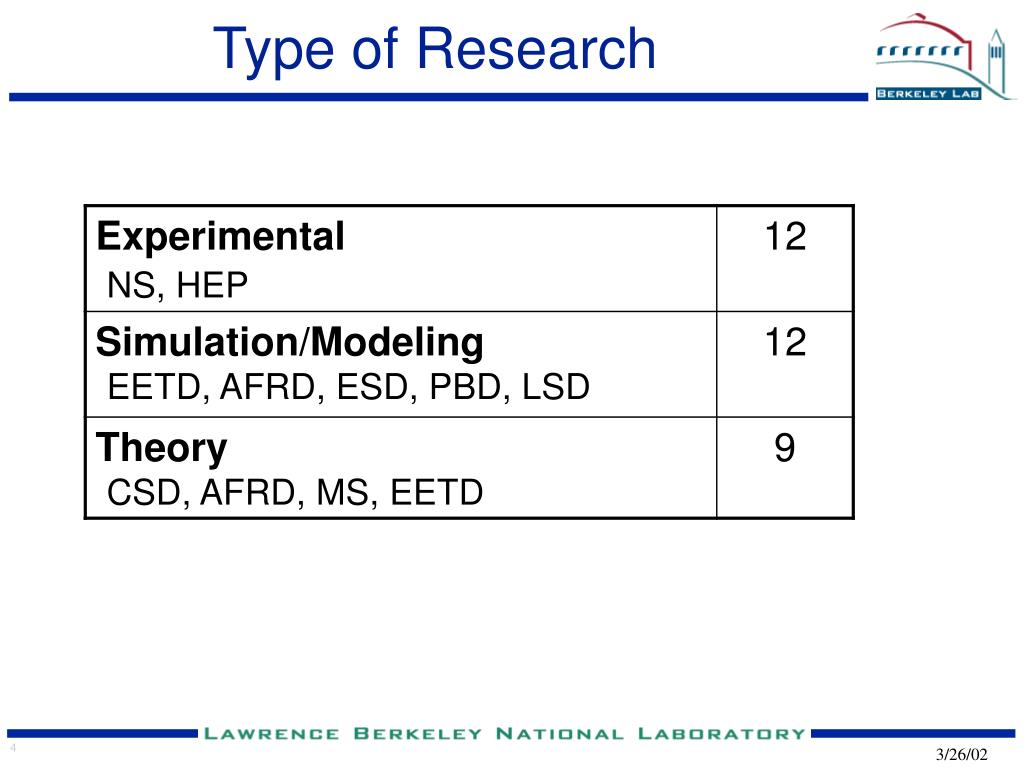 Type of Research

BERKELEY LAB

| Experimental NS, HEP | 12 |
|---|---|
| Simulation/Modeling EETD, AFRD, ESD, PBD, LSD | 12 |
| Theory CSD, AFRD, MS, EETD | 9 |

LAWRENCE BERKELEY NATIONAL LABORATORY

4

3/26/02